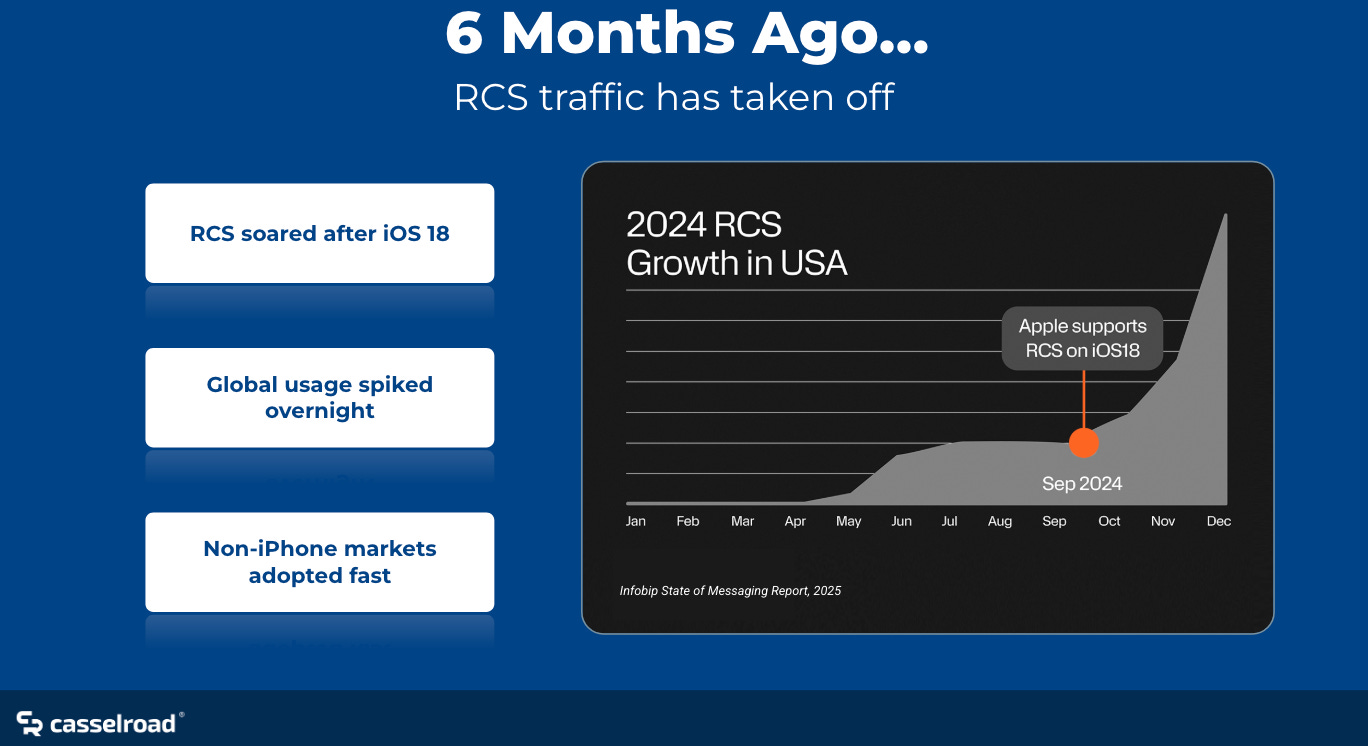 6 Months Ago...

RCS traffic has taken off

RCS soared after iOS 18

Global usage spiked overnight

Non-iPhone markets adopted fast

2024 RCS Growth in USA

Apple supports RCS on iOS18

Sep 2024

Jan Feb Mar Apr May Jun Jul Aug Sep Oct Nov Dec

Infobip State of Messaging Report, 2025

casselroad®